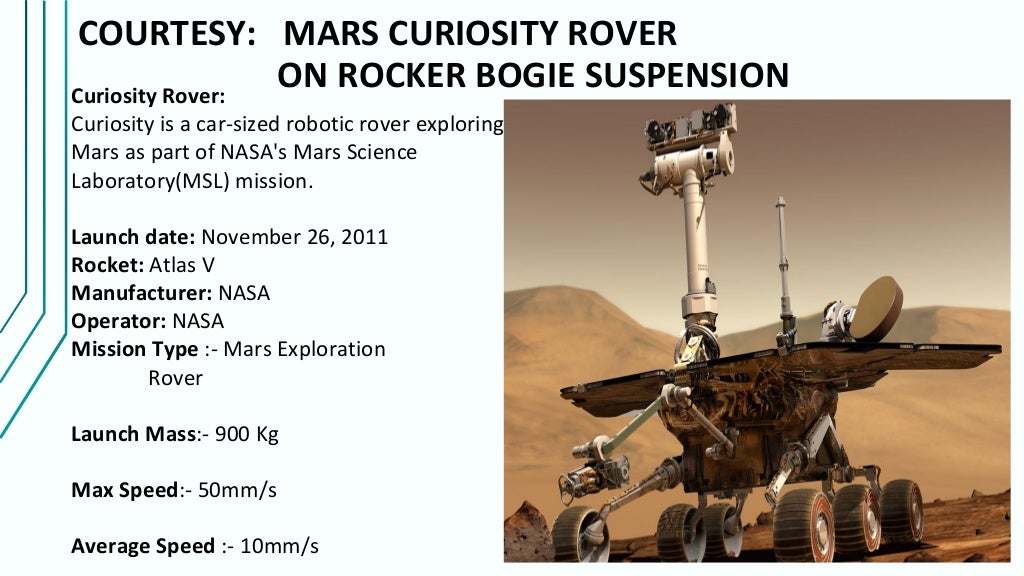 COURTESY: MARS CURIOSITY ROVER ON ROCKER BOGIE SUSPENSION

Curiosity Rover:
Curiosity is a car-sized robotic rover exploring Mars as part of NASA's Mars Science Laboratory(MSL) mission.

Launch date: November 26, 2011
Rocket: Atlas V
Manufacturer: NASA
Operator: NASA
Mission Type :- Mars Exploration Rover

Launch Mass:- 900 Kg

Max Speed:- 50mm/s

Average Speed :- 10mm/s